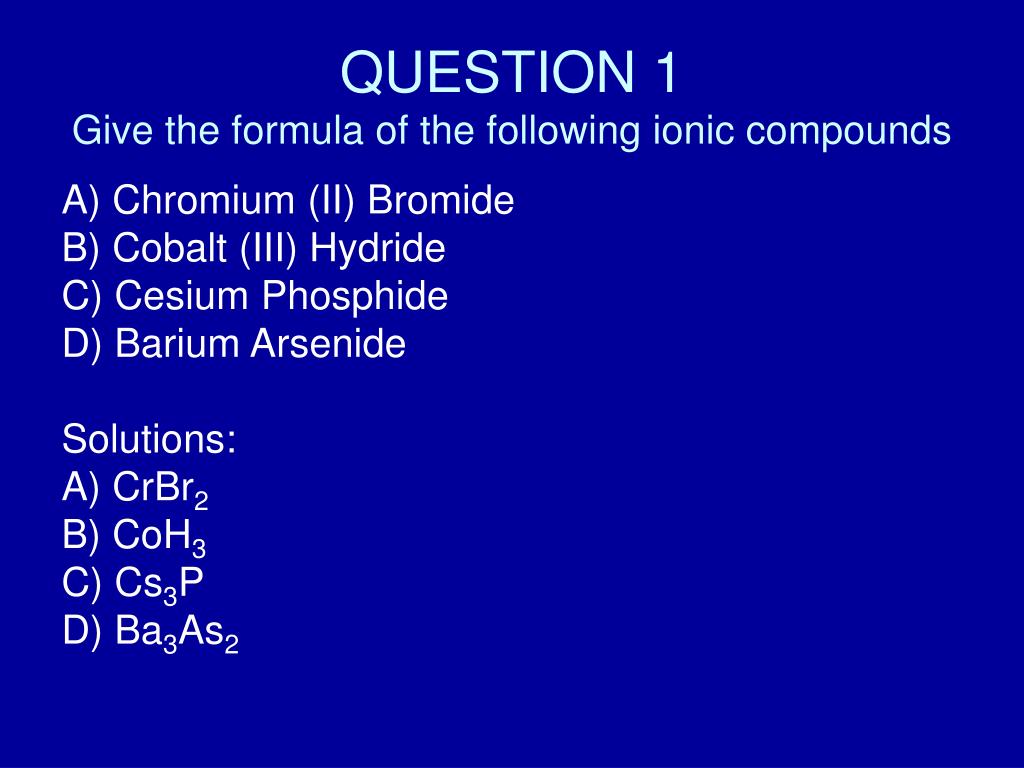 QUESTION 1
Give the formula of the following ionic compounds

A) Chromium (II) Bromide
B) Cobalt (III) Hydride
C) Cesium Phosphide
D) Barium Arsenide

Solutions:
A) $CrBr_2$
B) $CoH_3$
C) $Cs_3P$
D) $Ba_3As_2$